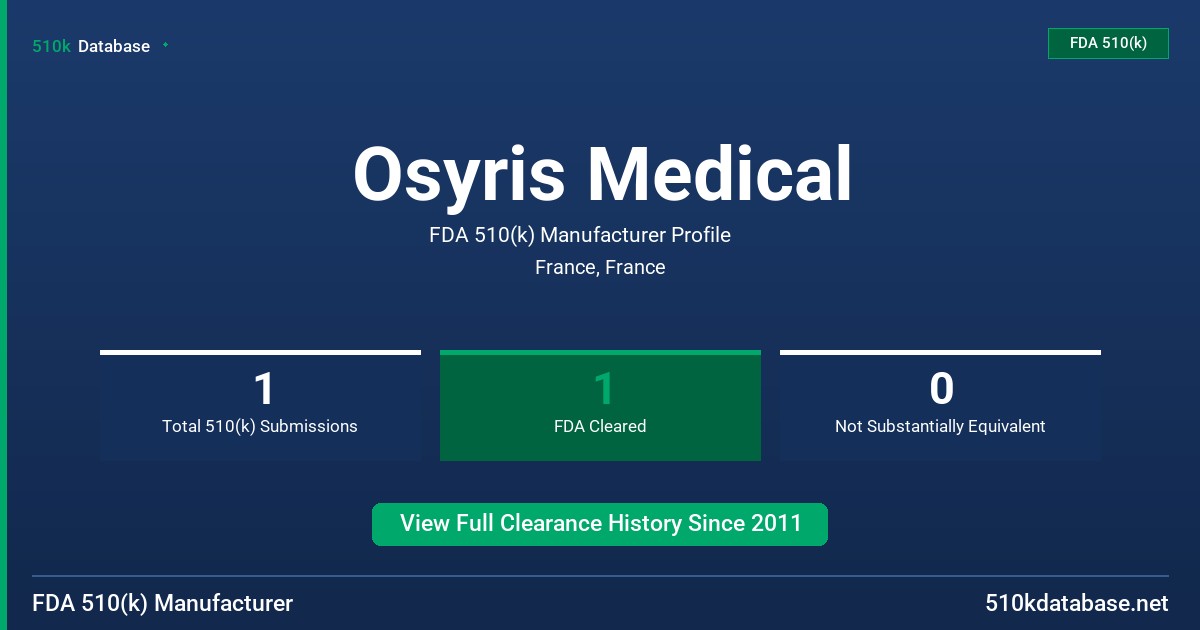 510k Database

FDA 510(k)

Osyris Medical

FDA 510(k) Manufacturer Profile

France, France

1
Total 510(k) Submissions

1
FDA Cleared

0
Not Substantially Equivalent

View Full Clearance History Since 2011

FDA 510(k) Manufacturer

510kdatabase.net